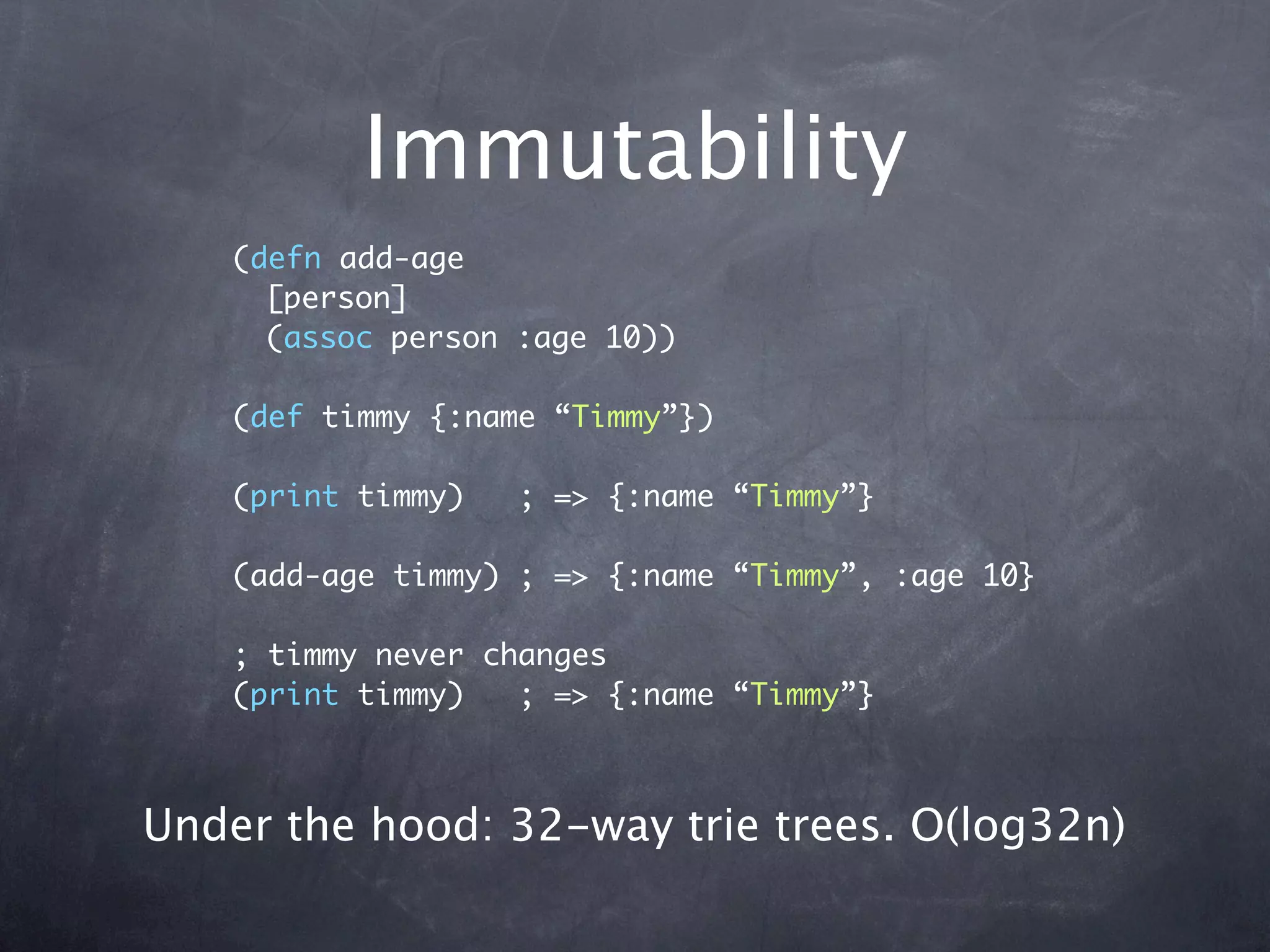 Immutability

(defn add-age
  [person]
  (assoc person :age 10))

(def timmy {:name “Timmy”})

(print timmy)   ; => {:name “Timmy”}

(add-age timmy) ; => {:name “Timmy”, :age 10}

; timmy never changes
(print timmy)   ; => {:name “Timmy”}

Under the hood: 32-way trie trees. O(log32n)